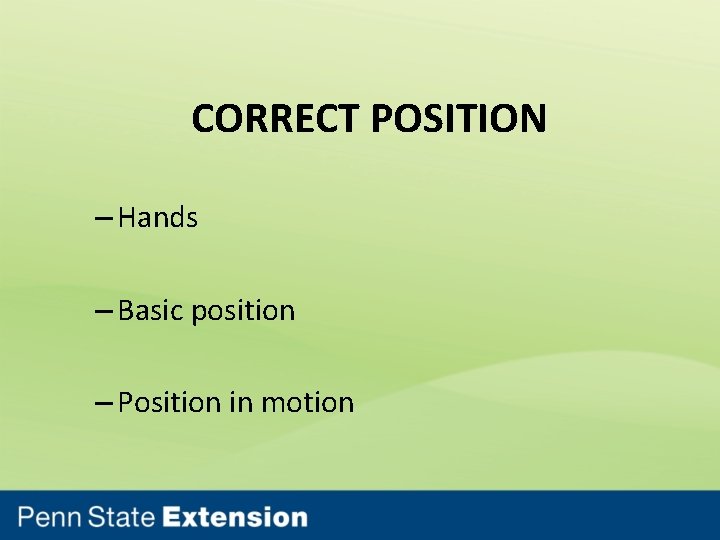 CORRECT POSITION

– Hands

– Basic position

– Position in motion

Penn State Extension